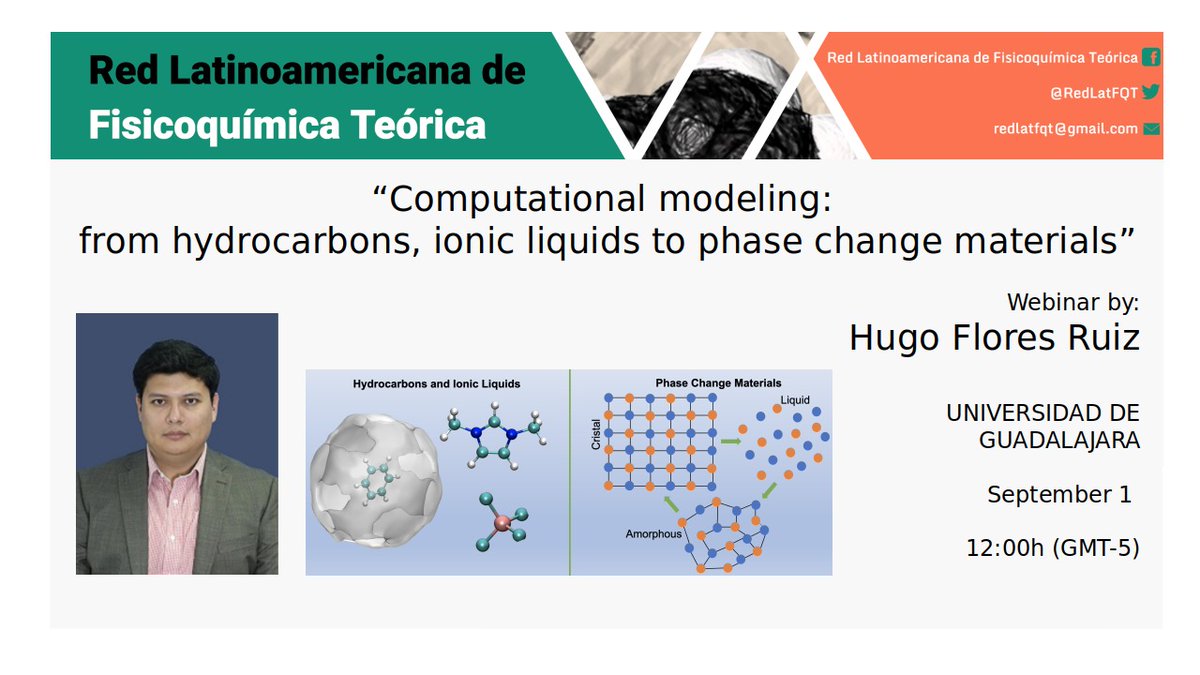 Red Latinoamericana de Fisicoquímica Teórica

Red Latinoamericana de Fisicoquímica Teórica

@RedLatFQT

redlatfqt@gmail.com

“Computational modeling: from hydrocarbons, ionic liquids to phase change materials”

Webinar by:
Hugo Flores Ruiz

Hydrocarbons and Ionic Liquids

Phase Change Materials

Cristal

Liquid

Amorphous

UNIVERSIDAD DE GUADALAJARA

September 1

12:00h (GMT-5)